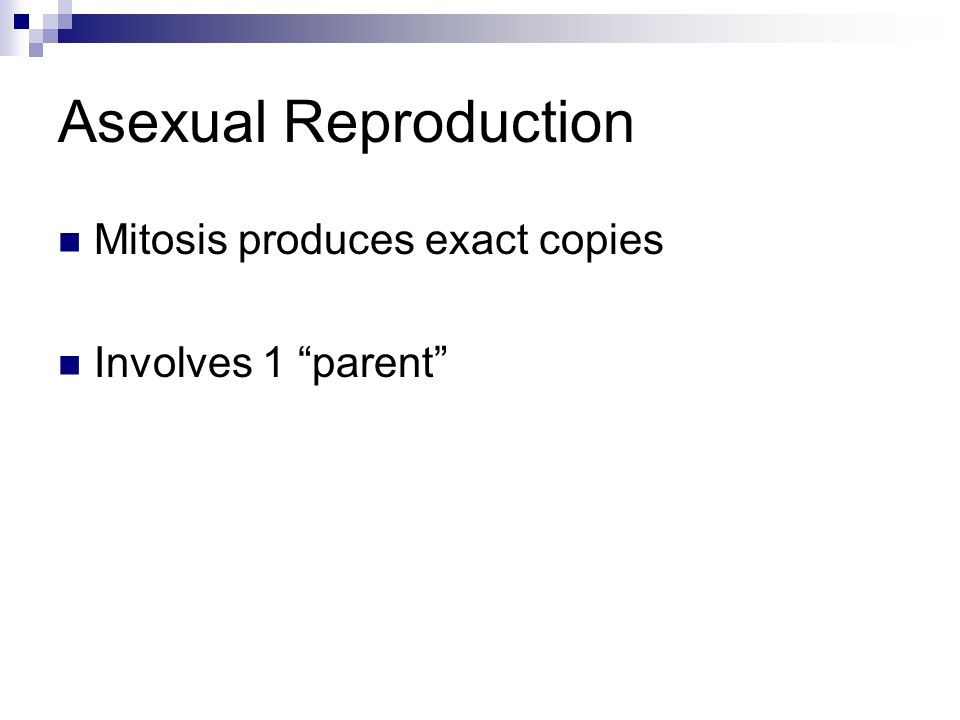 Asexual Reproduction

Mitosis produces exact copies

Involves 1 “parent”